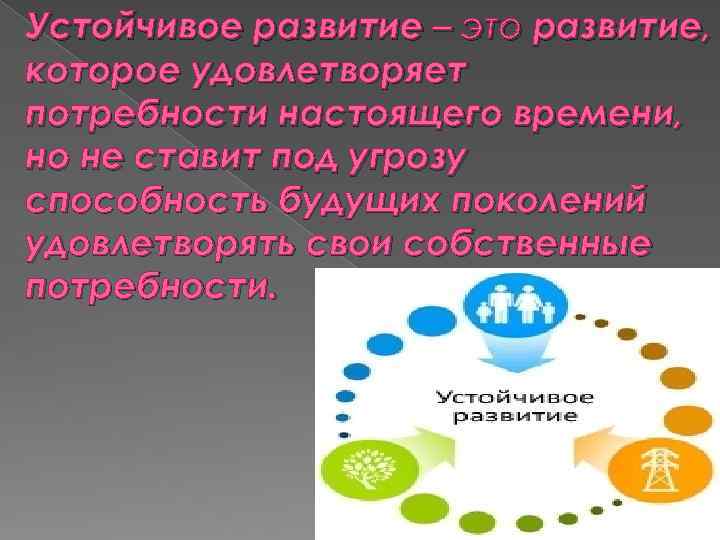 Устойчивое развитие – это развитие, которое удовлетворяет потребности настоящего времени, но не ставит под угрозу способность будущих поколений удовлетворять свои собственные потребности.

Устойчивое развитие